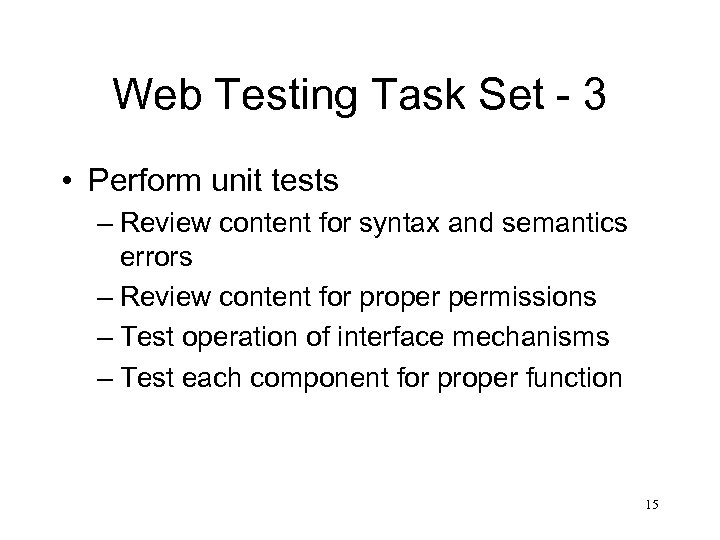 Web Testing Task Set - 3

• Perform unit tests
– Review content for syntax and semantics errors
– Review content for proper permissions
– Test operation of interface mechanisms
– Test each component for proper function

15